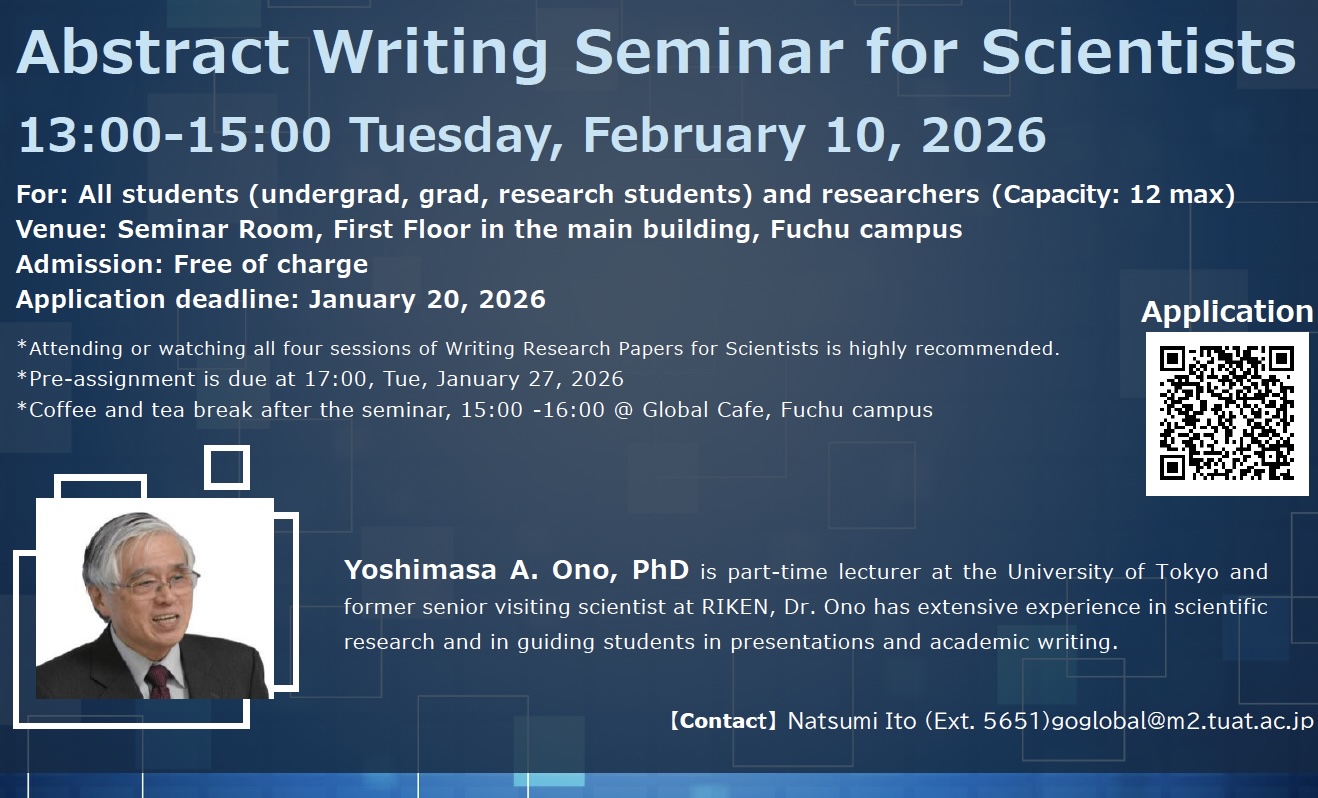 Abstract Writing Seminar for Scientists

13:00-15:00 Tuesday, February 10, 2026

For: All students (undergrad, grad, research students) and researchers (Capacity: 12 max)
Venue: Seminar Room, First Floor in the main building, Fuchu campus
Admission: Free of charge
Application deadline: January 20, 2026

*Attending or watching all four sessions of Writing Research Papers for Scientists is highly recommended.
*Pre-assignment is due at 17:00, Tue, January 27, 2026
*Coffee and tea break after the seminar, 15:00 -16:00 @ Global Cafe, Fuchu campus

Application

Yoshimasa A. Ono, PhD is part-time lecturer at the University of Tokyo and former senior visiting scientist at RIKEN, Dr. Ono has extensive experience in scientific research and in guiding students in presentations and academic writing.

【Contact】 Natsumi Ito (Ext. 5651)goglobal@m2.tuat.ac.jp